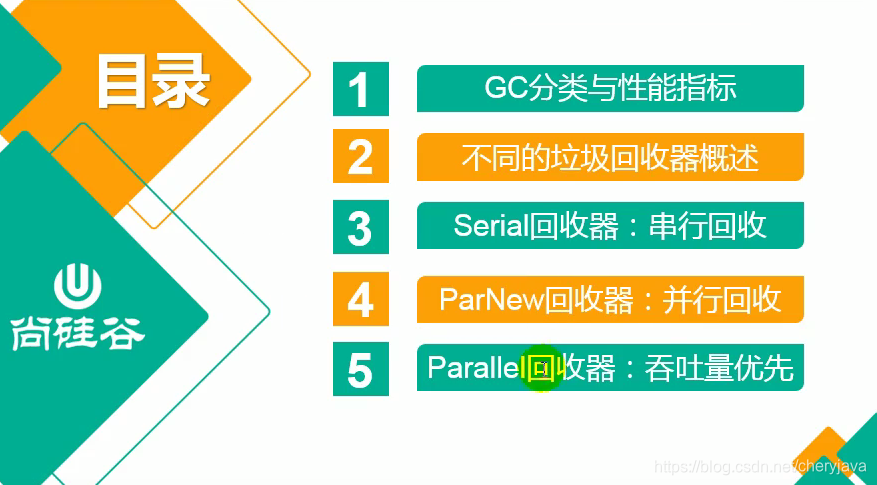 目录

尚硅谷

1 GC分类与性能指标

2 不同的垃圾回收器概述

3 Serial回收器：串行回收

4 ParNew回收器：并行回收

5 Parallel回收器：吞吐量优先

https://blog.csdn.net/cheryjava